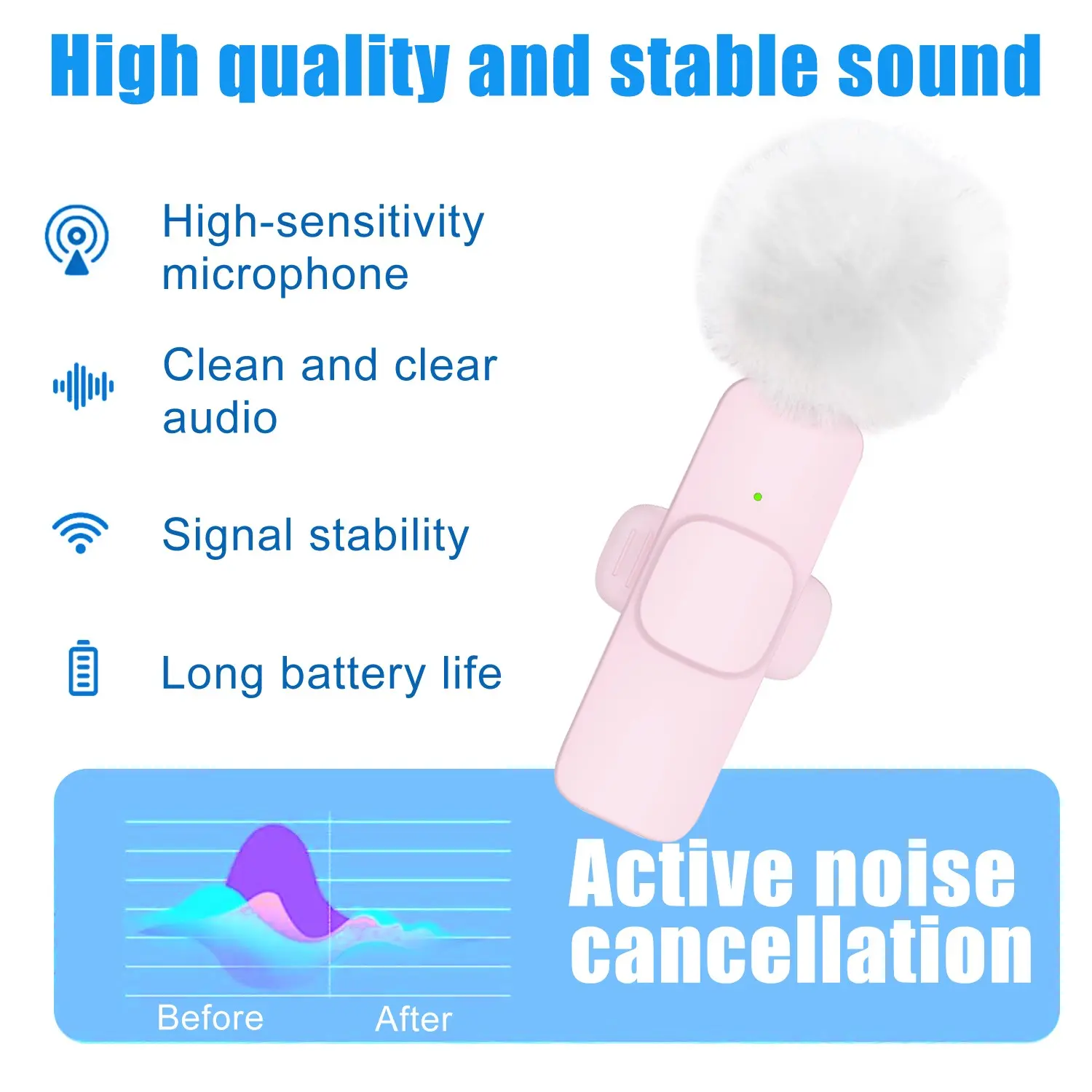 High quality and stable sound

High-sensitivity microphone

Clean and clear audio

Signal stability

Long battery life

Before

After

Active noise cancellation